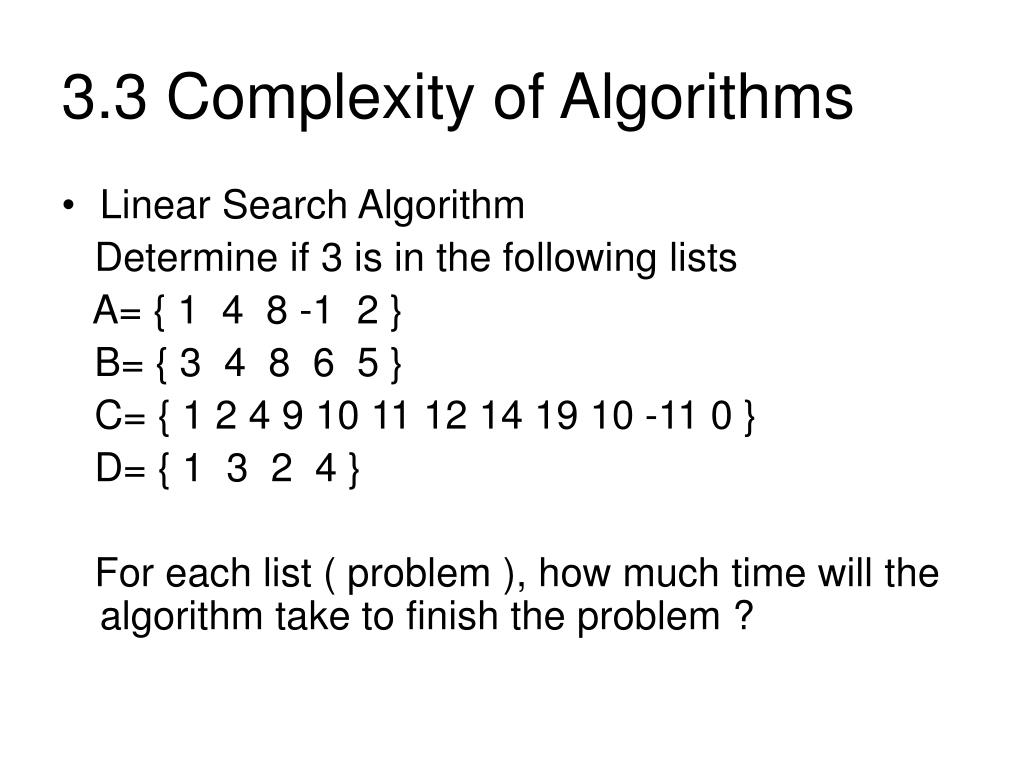 3.3 Complexity of Algorithms

• Linear Search Algorithm

Determine if 3 is in the following lists

A= { 1 4 8 -1 2 }

B= { 3 4 8 6 5 }

C= { 1 2 4 9 10 11 12 14 19 10 -11 0 }

D= { 1 3 2 4 }

For each list ( problem ), how much time will the algorithm take to finish the problem ?